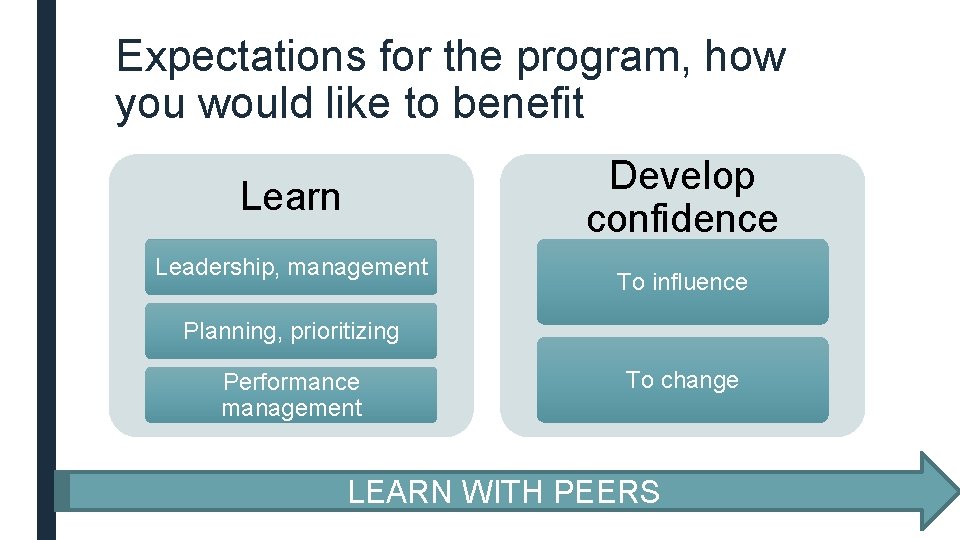 Expectations for the program, how you would like to benefit

Learn

Leadership, management

Planning, prioritizing

Performance management

Develop confidence

To influence

To change

LEARN WITH PEERS